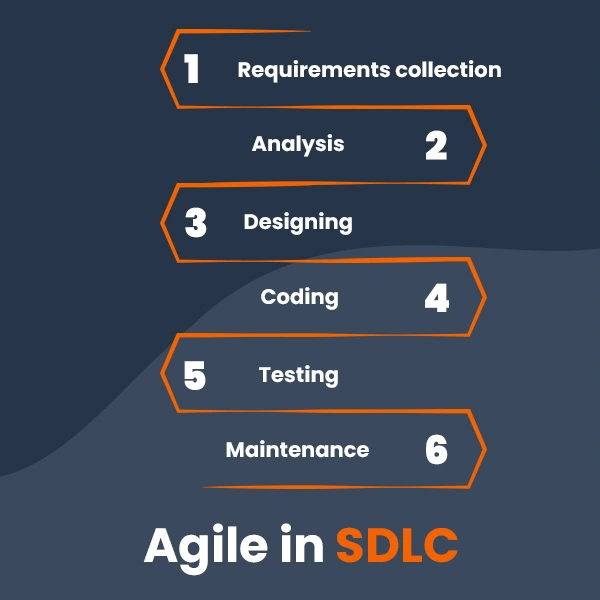 1 Requirements collection

Analysis 2

3 Designing

Coding 4

5 Testing

Maintenance 6

Agile in SDLC